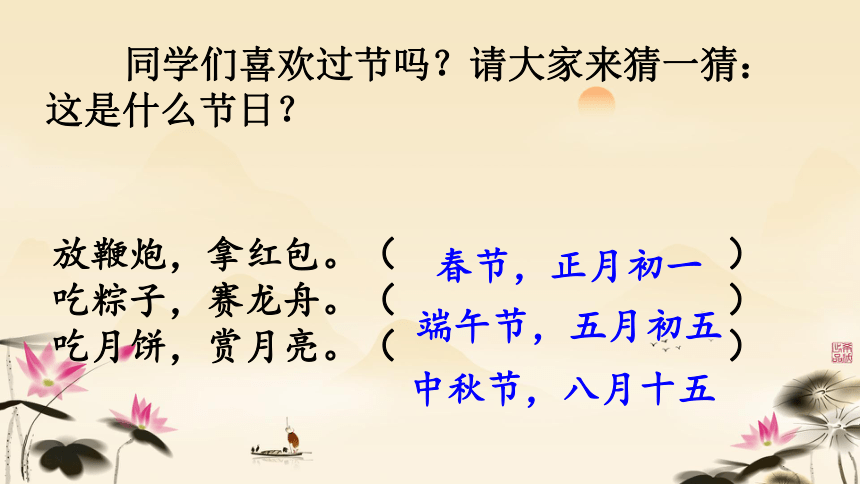 同学们喜欢过节吗？请大家来猜一猜：这是什么节日？

放鞭炮，拿红包。（ 春节，正月初一 ）
吃粽子，赛龙舟。（ 端午节，五月初五 ）
吃月饼，赏月亮。（ 中秋节，八月十五 ）